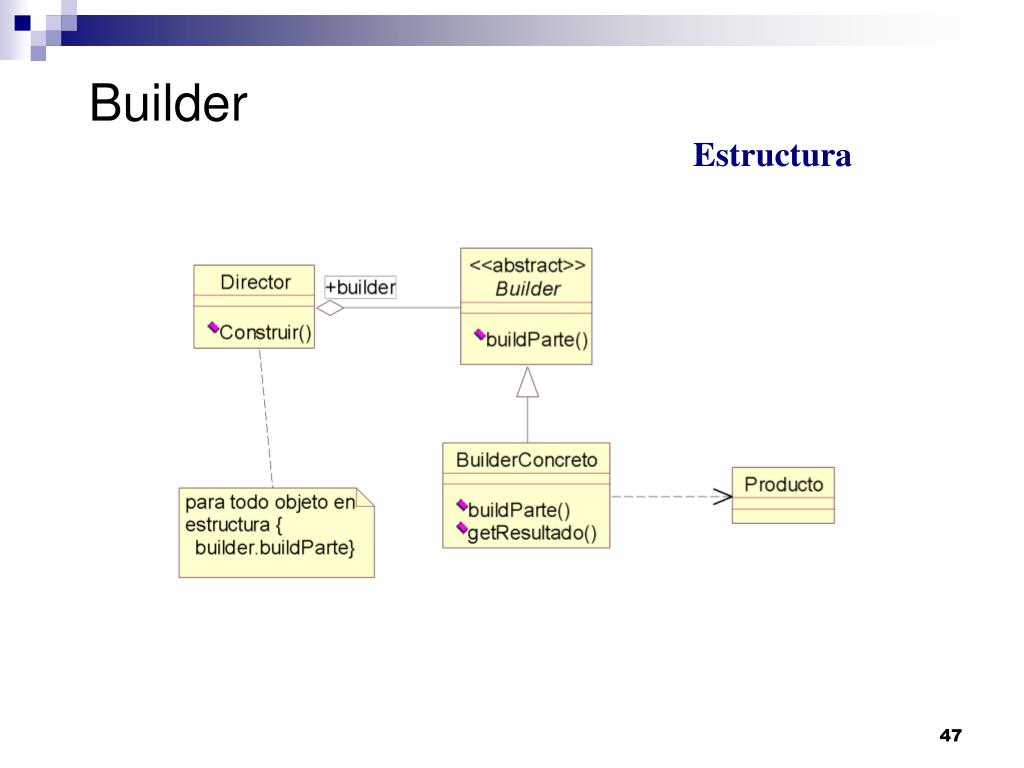 Builder

Estructura

Director

Construir()

+builder

<<abstract>>
Builder

buildParte()

BuilderConcreto

buildParte()
getResultado()

Producto

para todo objeto en estructura {
builder.buildParte}

47